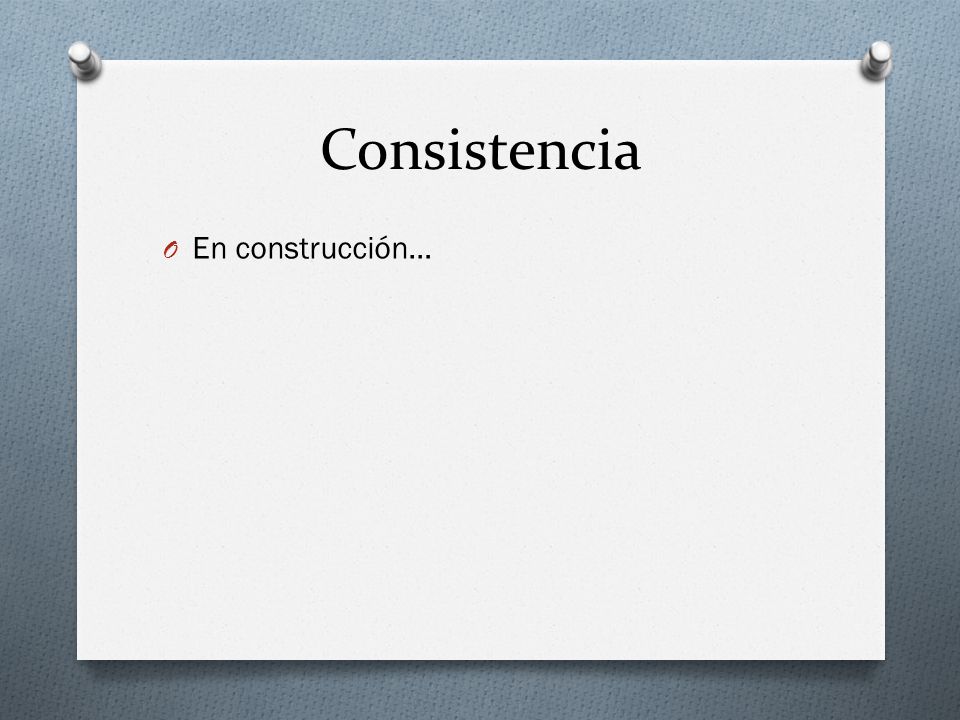 Consistencia

En construcción…